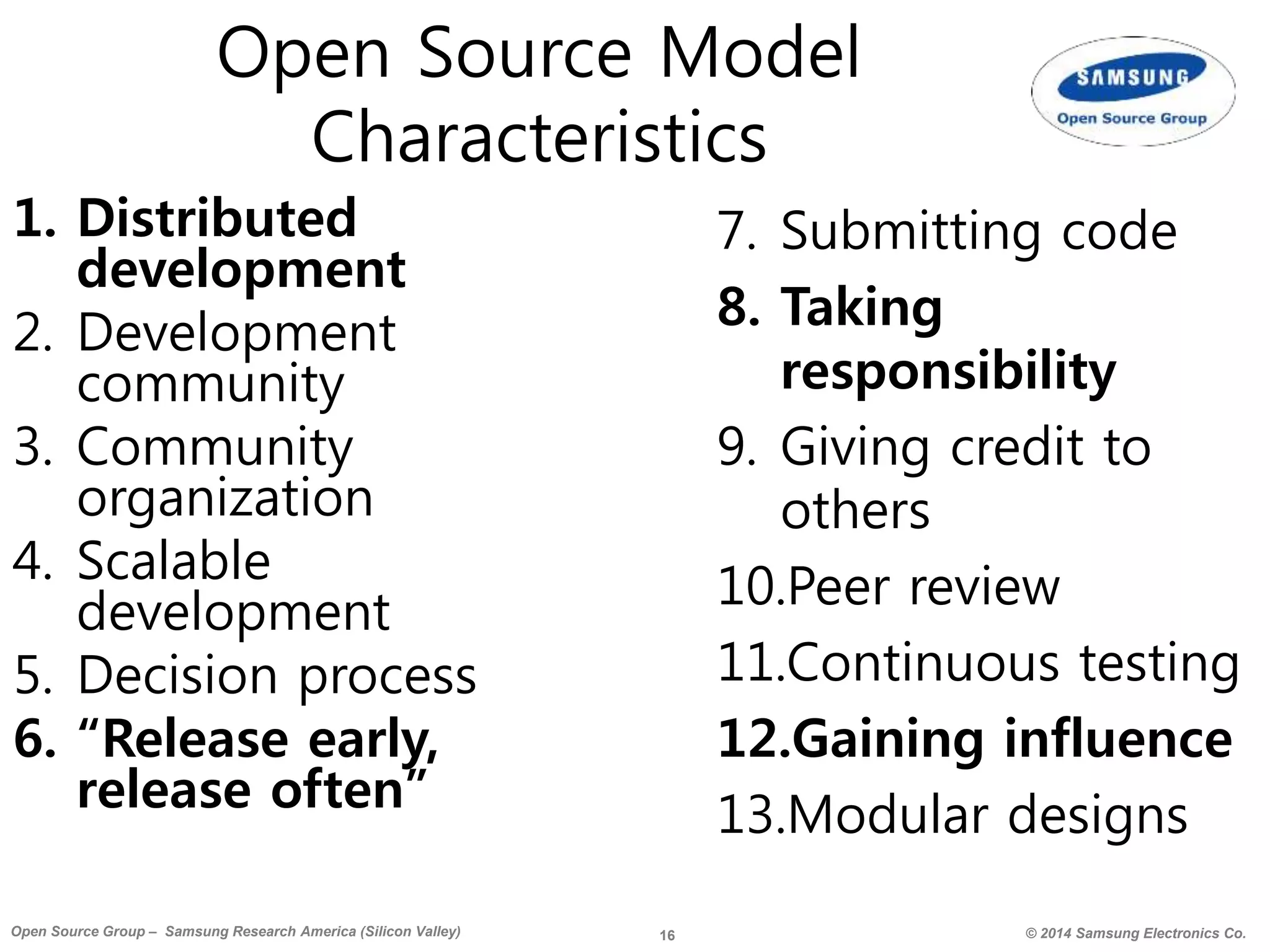 Open Source Model Characteristics

SAMSUNG
Open Source Group

1. Distributed development
2. Development community
3. Community organization
4. Scalable development
5. Decision process
6. “Release early, release often”

7. Submitting code
8. Taking responsibility
9. Giving credit to others
10.Peer review
11.Continuous testing
12.Gaining influence
13.Modular designs

Open Source Group – Samsung Research America (Silicon Valley)
16
© 2014 Samsung Electronics Co.